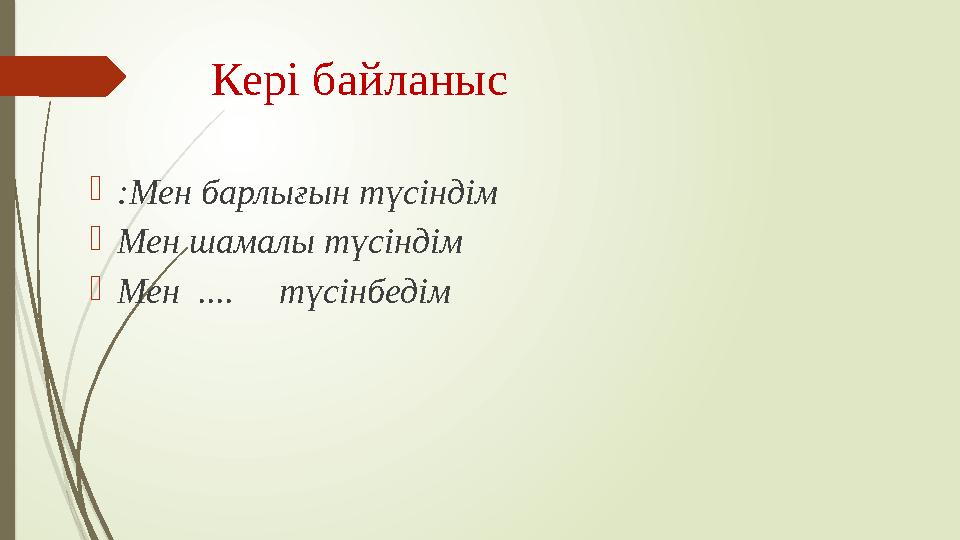 Кері байланыс

:Мен барлығын түсіндім
Мен шамалы түсіндім
Мен .... түсінбедім